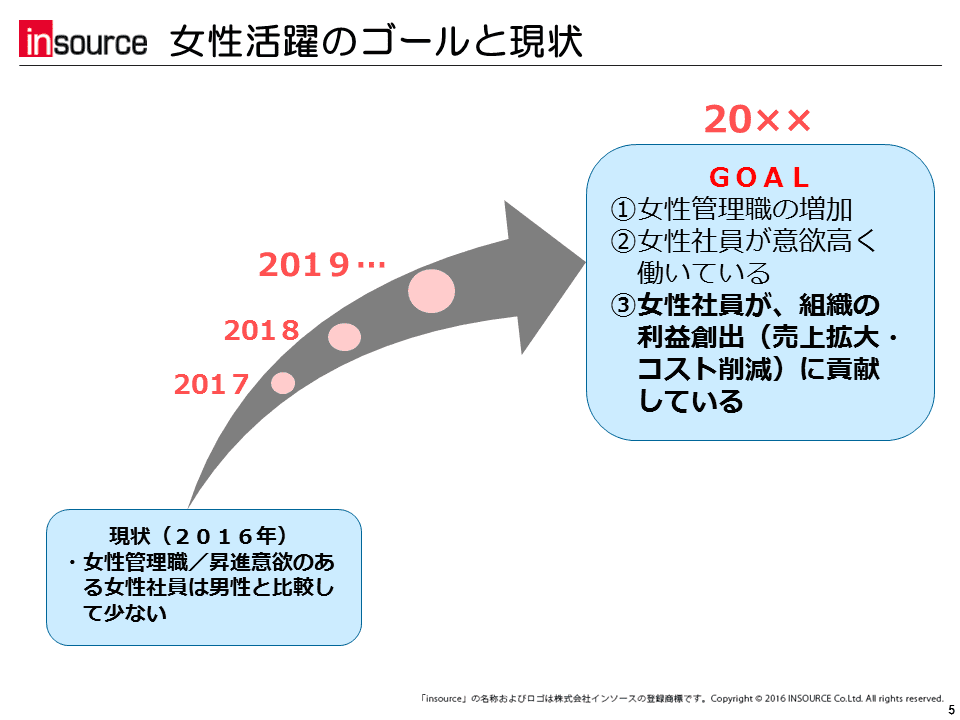 insource 女性活躍のゴールと現状

20××

GOAL
①女性管理職の増加
②女性社員が意欲高く働いている
③女性社員が、組織の利益創出（売上拡大・コスト削減）に貢献している

2019…
2018
2017

現状（２０１６年）
・女性管理職／昇進意欲のある女性社員は男性と比較して少ない

「insource」の名称およびロゴは株式会社インソースの登録商標です。Copyright © 2016 INSOURCE Co.Ltd. All rights reserved.
5